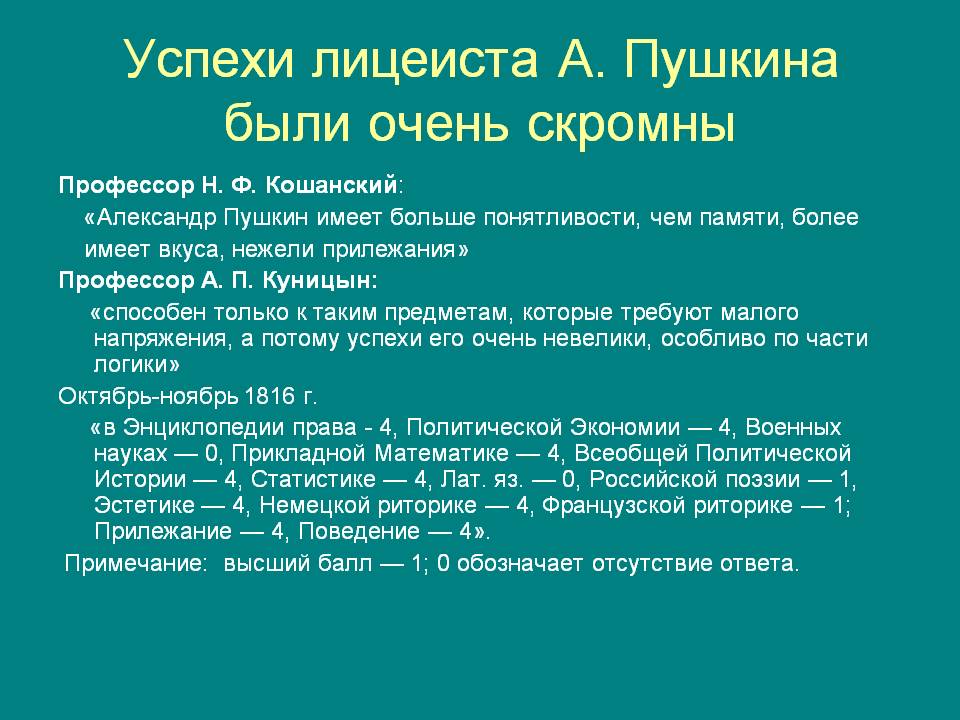 Успехи лицеиста А. Пушкина были очень скромны

Профессор Н. Ф. Кошанский:

«Александр Пушкин имеет больше понятливости, чем памяти, более имеет вкуса, нежели прилежания»

Профессор А. П. Куницын:

«способен только к таким предметам, которые требуют малого напряжения, а потому успехи его очень невелики, особливо по части логики»

Октябрь-ноябрь 1816 г.

«в Энциклопедии права - 4, Политической Экономии — 4, Военных науках — 0, Прикладной Математике — 4, Всеобщей Политической Истории — 4, Статистике — 4, Лат. яз. — 0, Российской поэзии — 1, Эстетике — 4, Немецкой риторике — 4, Французской риторике — 1; Прилежание — 4, Поведение — 4».

Примечание: высший балл — 1; 0 обозначает отсутствие ответа.